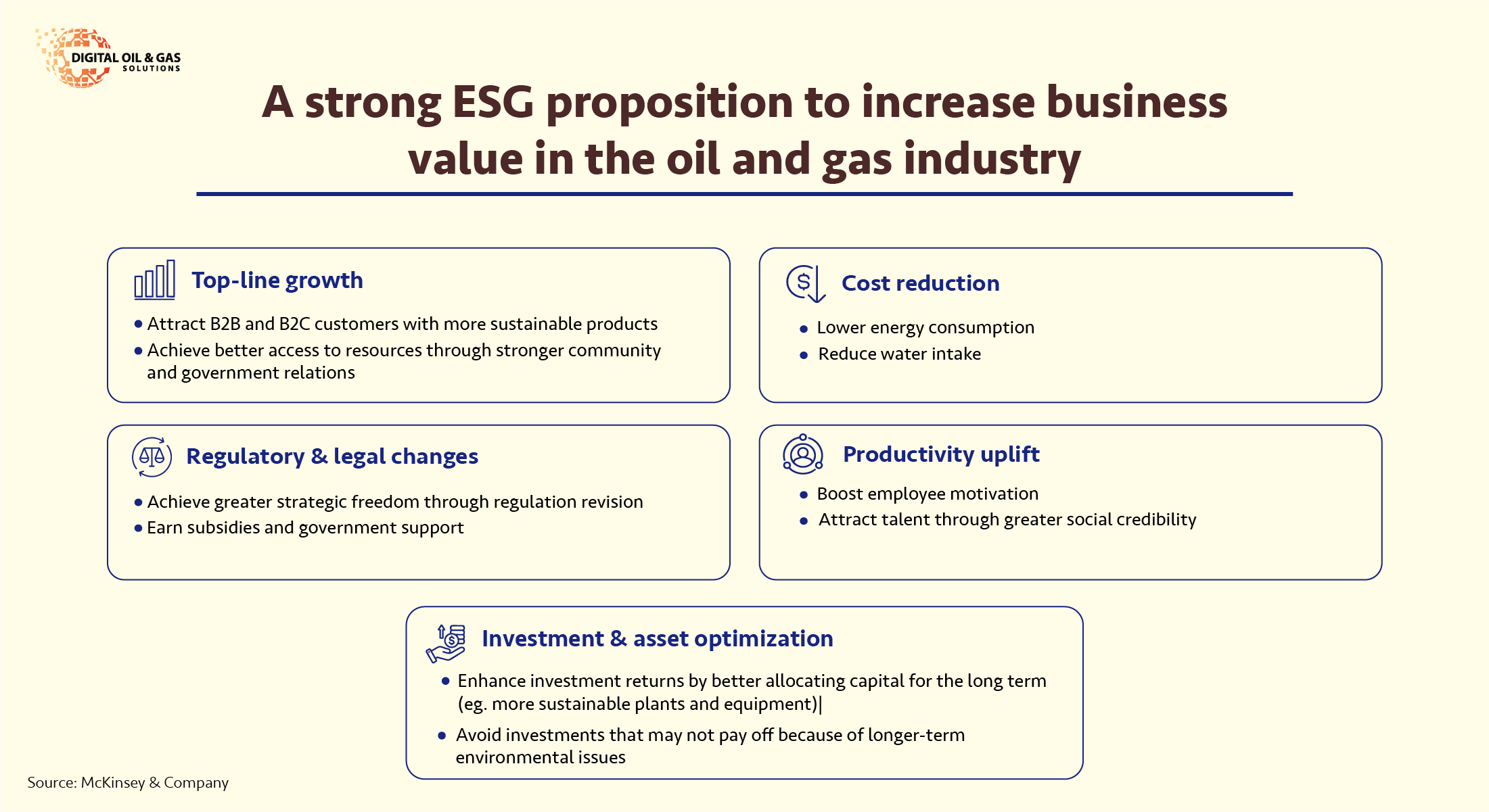 DIGITAL OIL & GAS
SOLUTIONS

A strong ESG proposition to increase business value in the oil and gas industry

Top-line growth

• Attract B2B and B2C customers with more sustainable products
• Achieve better access to resources through stronger community and government relations

Cost reduction

• Lower energy consumption
• Reduce water intake

Regulatory & legal changes

• Achieve greater strategic freedom through regulation revision
• Earn subsidies and government support

Productivity uplift

• Boost employee motivation
• Attract talent through greater social credibility

Investment & asset optimization

• Enhance investment returns by better allocating capital for the long term (eg. more sustainable plants and equipment)|
• Avoid investments that may not pay off because of longer-term environmental issues

Source: McKinsey & Company